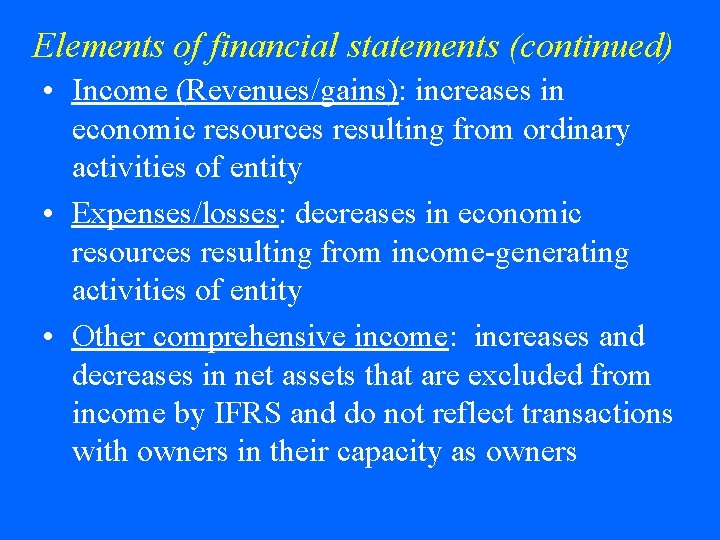 Elements of financial statements (continued)

• Income (Revenues/gains): increases in economic resources resulting from ordinary activities of entity

• Expenses/losses: decreases in economic resources resulting from income-generating activities of entity

• Other comprehensive income: increases and decreases in net assets that are excluded from income by IFRS and do not reflect transactions with owners in their capacity as owners